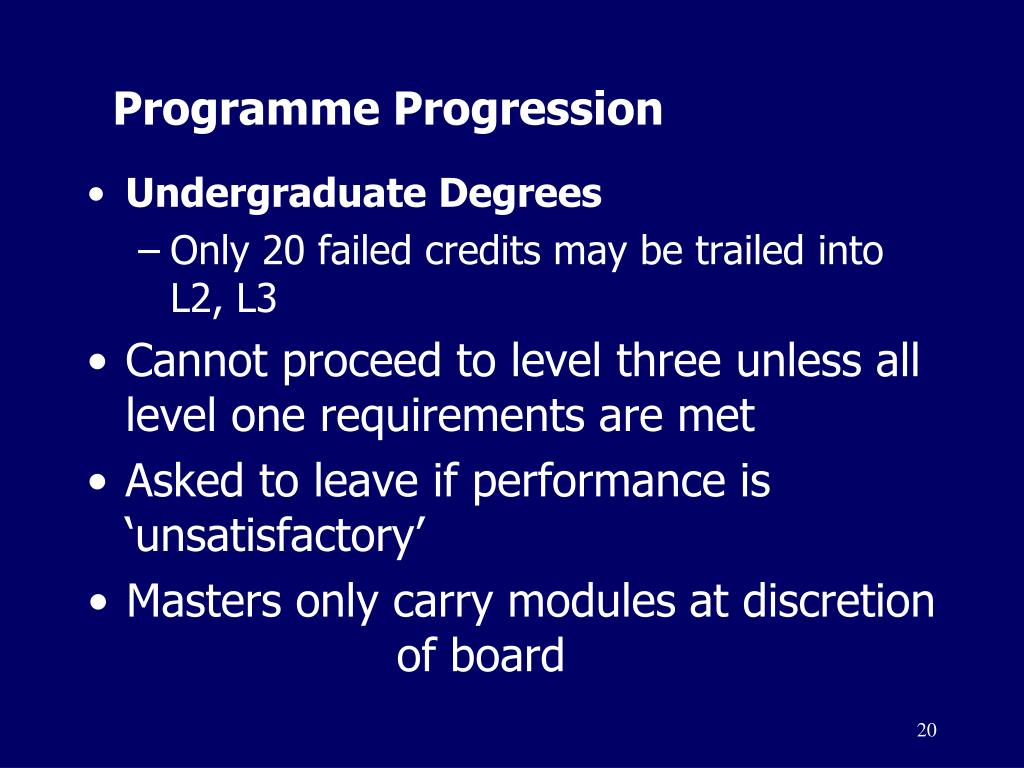 Programme Progression

• Undergraduate Degrees
– Only 20 failed credits may be trailed into L2, L3

• Cannot proceed to level three unless all level one requirements are met

• Asked to leave if performance is ‘unsatisfactory’

• Masters only carry modules at discretion of board

20